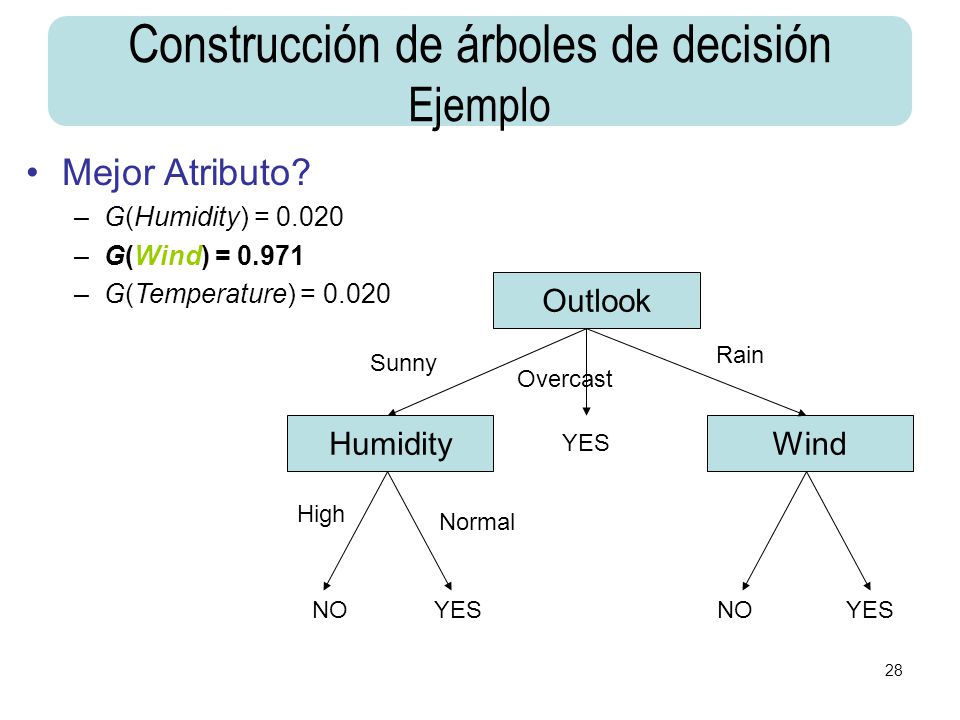 Construcción de árboles de decisión
Ejemplo

• Mejor Atributo?
– G(Humidity) = 0.020
– G(Wind) = 0.971
– G(Temperature) = 0.020

Outlook
Sunny
Overcast
Rain
Humidity
YES
Wind
High
Normal
NO
YES
NO
YES

28